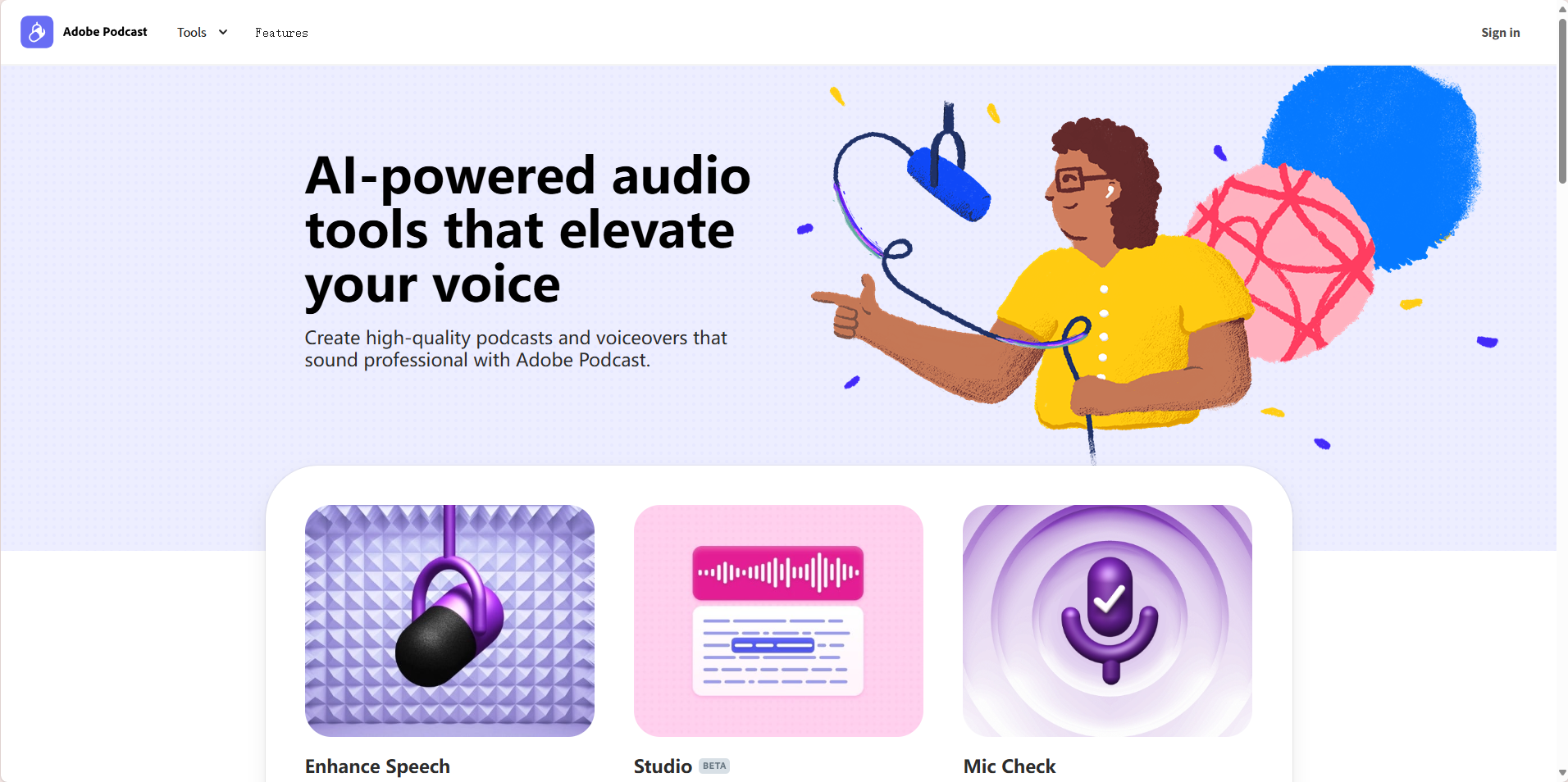 Adobe Podcast Tools Features Sign in

AI-powered audio tools that elevate your voice

Create high-quality podcasts and voiceovers that sound professional with Adobe Podcast.

Enhance Speech

Studio BETA

Mic Check